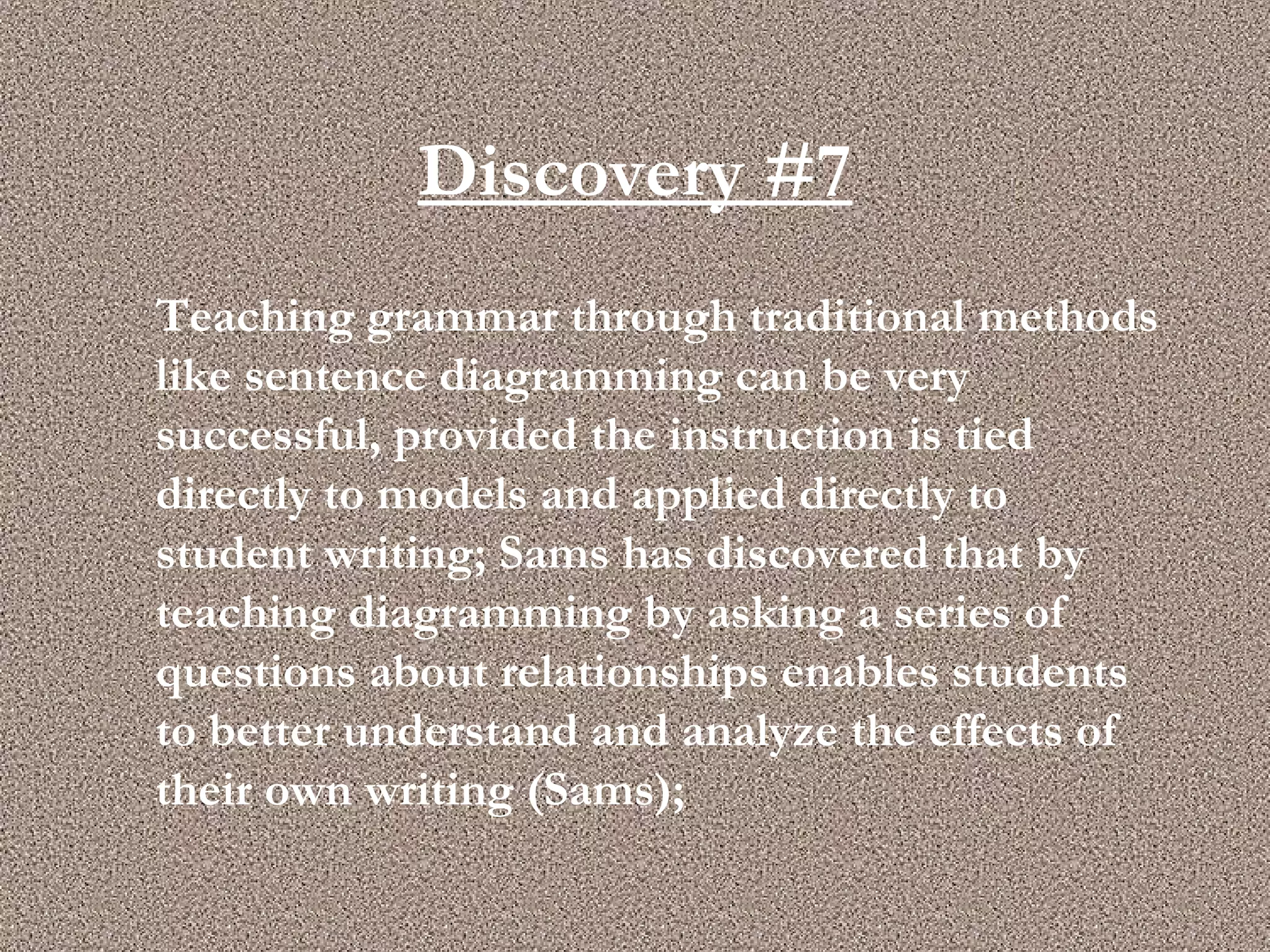 Discovery #7

Teaching grammar through traditional methods like sentence diagramming can be very successful, provided the instruction is tied directly to models and applied directly to student writing; Sams has discovered that by teaching diagramming by asking a series of questions about relationships enables students to better understand and analyze the effects of their own writing (Sams);